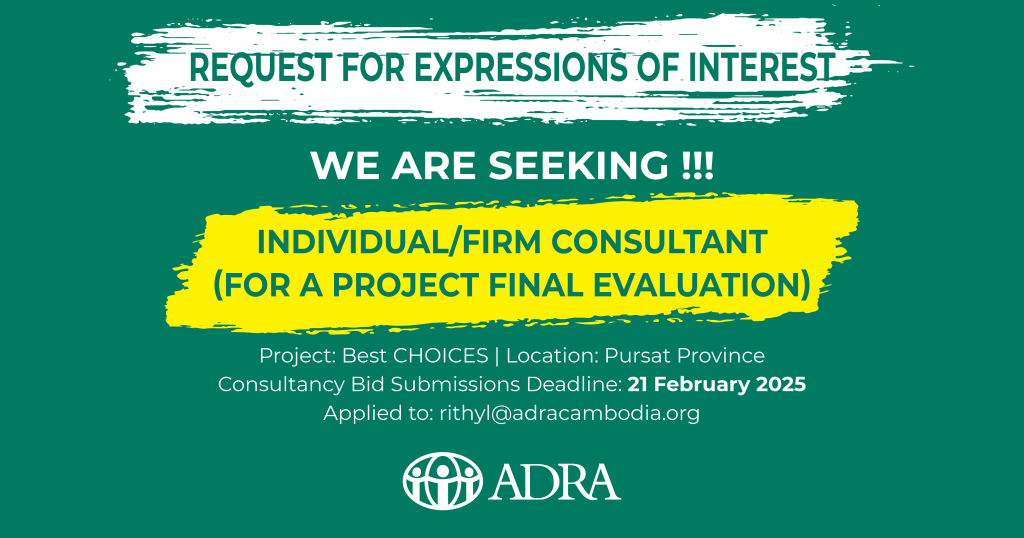 REQUEST FOR EXPRESSIONS OF INTEREST

WE ARE SEEKING !!!

INDIVIDUAL/FIRM CONSULTANT
(FOR A PROJECT FINAL EVALUATION)

Project: Best CHOICES | Location: Pursat Province
Consultancy Bid Submissions Deadline: 21 February 2025
Applied to: rithyl@adracambodia.org

ADRA